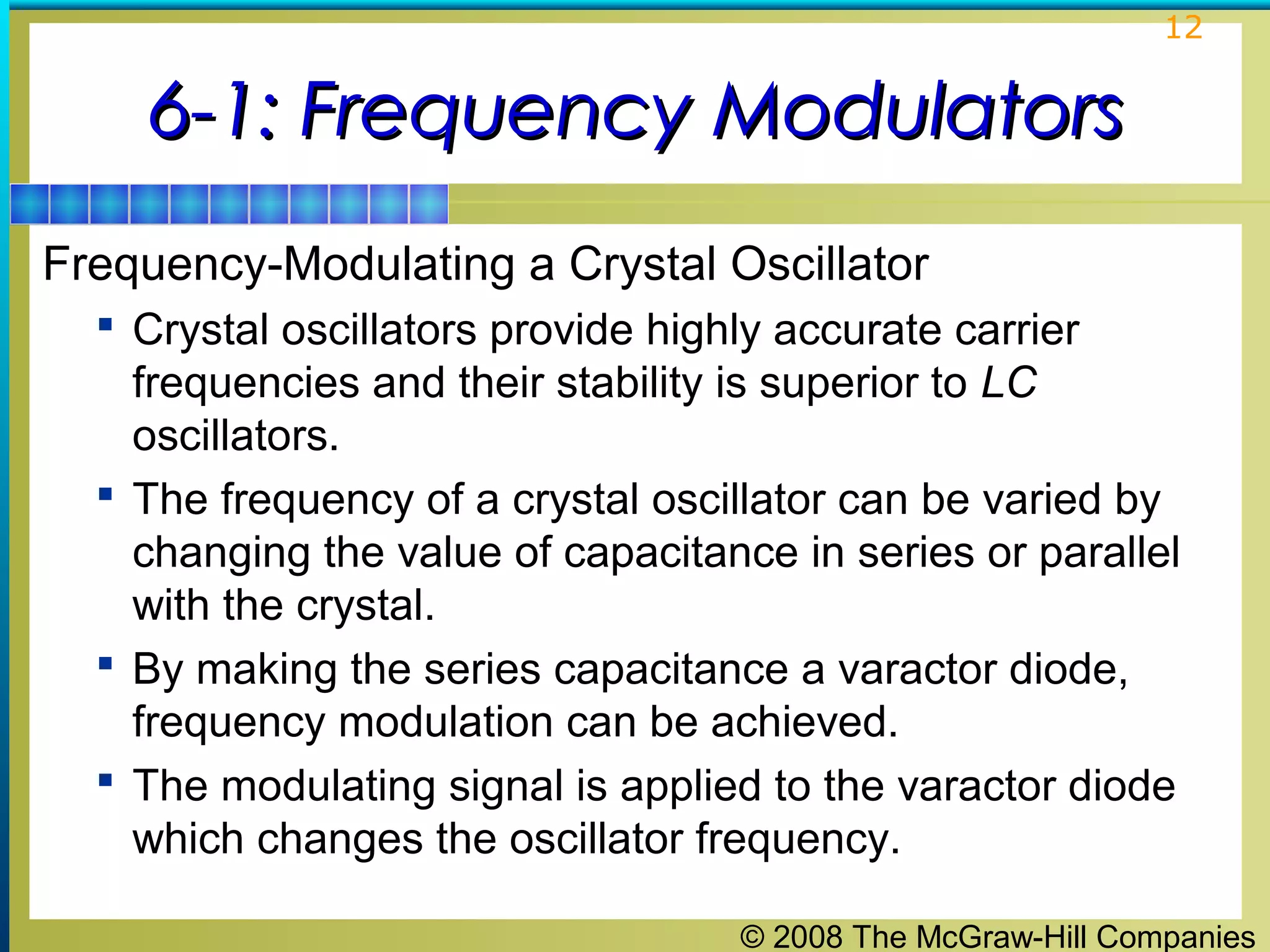 12

6-1: Frequency Modulators

Frequency-Modulating a Crystal Oscillator

▪ Crystal oscillators provide highly accurate carrier frequencies and their stability is superior to LC oscillators.

▪ The frequency of a crystal oscillator can be varied by changing the value of capacitance in series or parallel with the crystal.

▪ By making the series capacitance a varactor diode, frequency modulation can be achieved.

▪ The modulating signal is applied to the varactor diode which changes the oscillator frequency.

© 2008 The McGraw-Hill Companies